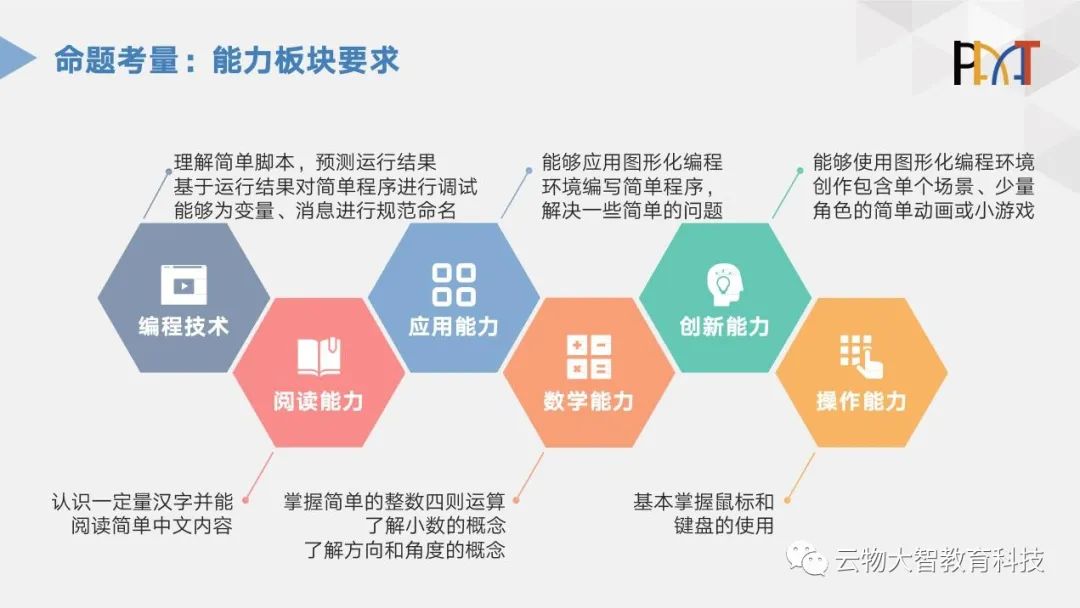 命题考量：能力板块要求

PAAT

理解简单脚本，预测运行结果
基于运行结果对简单程序进行调试
能够为变量、消息进行规范命名

能够应用图形化编程环境编写简单程序，解决一些简单的问题

能够使用图形化编程环境创作包含单个场景、少量角色的简单动画或小游戏

编程技术

阅读能力

应用能力

数学能力

创新能力

操作能力

认识一定量汉字并能阅读简单中文内容

掌握简单的整数四则运算
了解小数的概念
了解方向和角度的概念

基本掌握鼠标和键盘的使用

云物大智教育科技